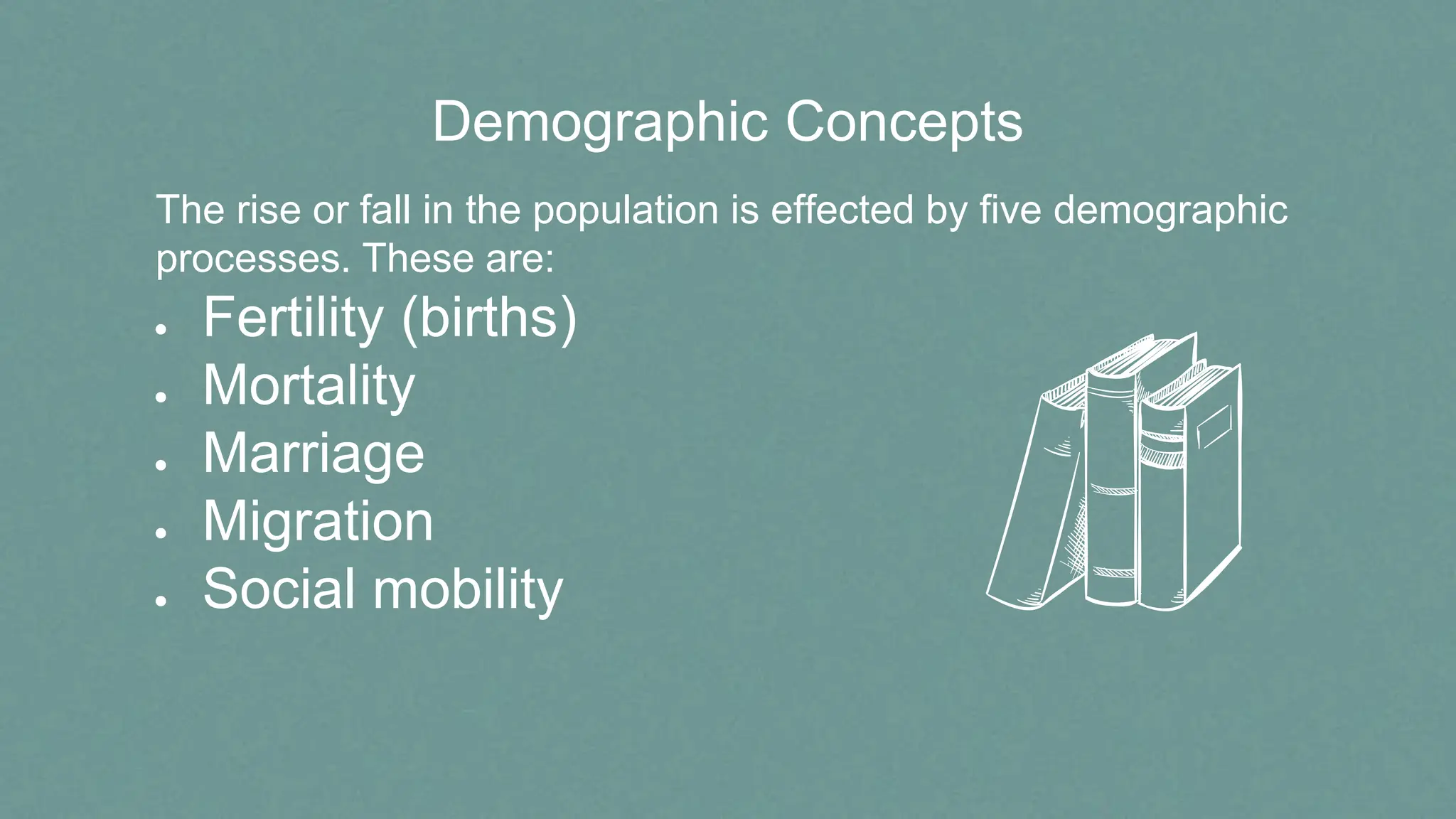 Demographic Concepts

The rise or fall in the population is effected by five demographic processes. These are:

- Fertility (births)
- Mortality
- Marriage
- Migration
- Social mobility